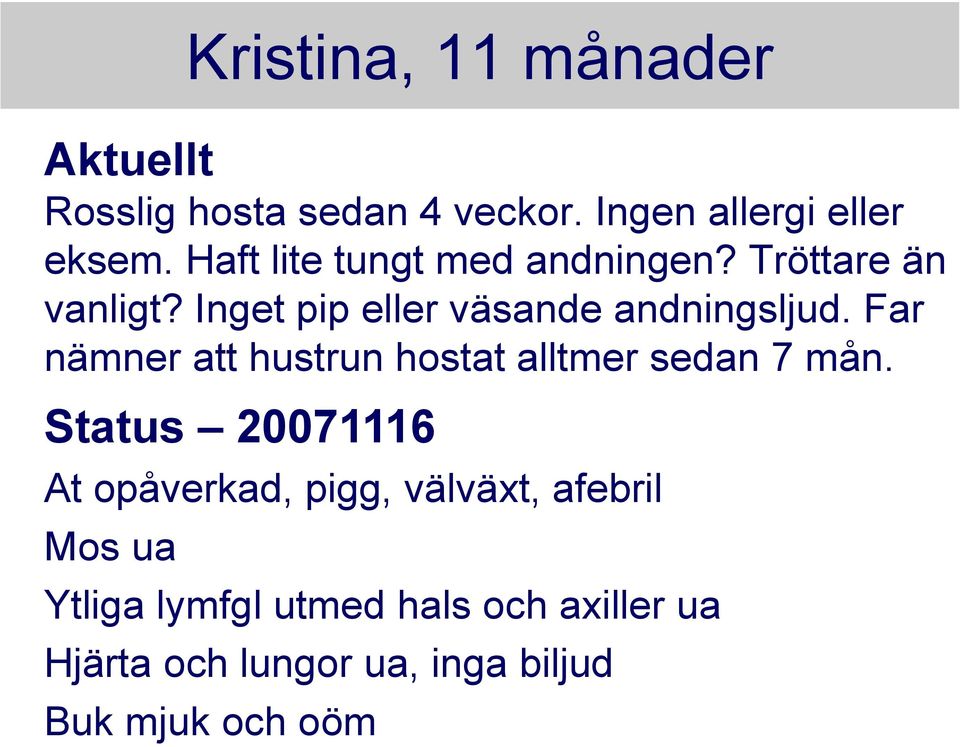 Kristina, 11 månader

Aktuellt

Rosslig hosta sedan 4 veckor. Ingen allergi eller eksem. Haft lite tungt med andningen? Tröttare än vanligt? Inget pip eller väsande andningsljud. Far nämner att hustrun hostat alltmer sedan 7 mån.

Status – 20071116

At opåverkad, pigg, välväxt, afebril

Mos ua

Ytliga lymfgl utmed hals och axiller ua

Hjärta och lungor ua, inga biljud

Buk mjuk och oöm